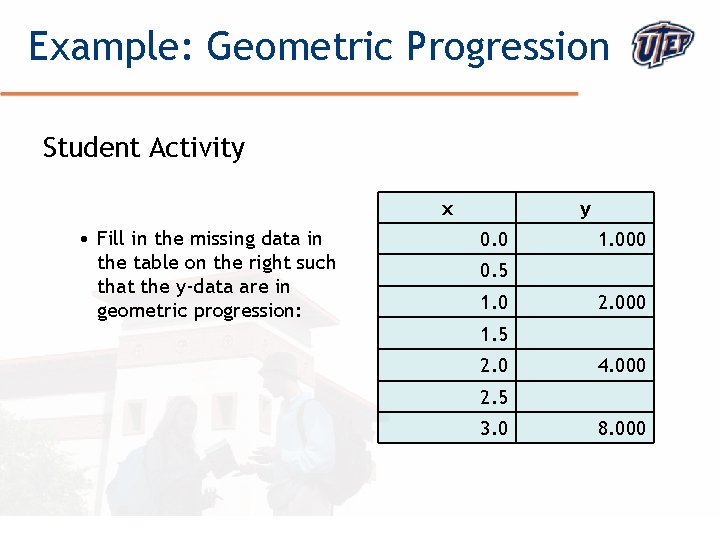 Example: Geometric Progression

UTEP

Student Activity

• Fill in the missing data in the table on the right such that the y-data are in geometric progression:

| x | y |
|---|---|
| 0.0 | 1.000 |
| 0.5 | |
| 1.0 | 2.000 |
| 1.5 | |
| 2.0 | 4.000 |
| 2.5 | |
| 3.0 | 8.000 |